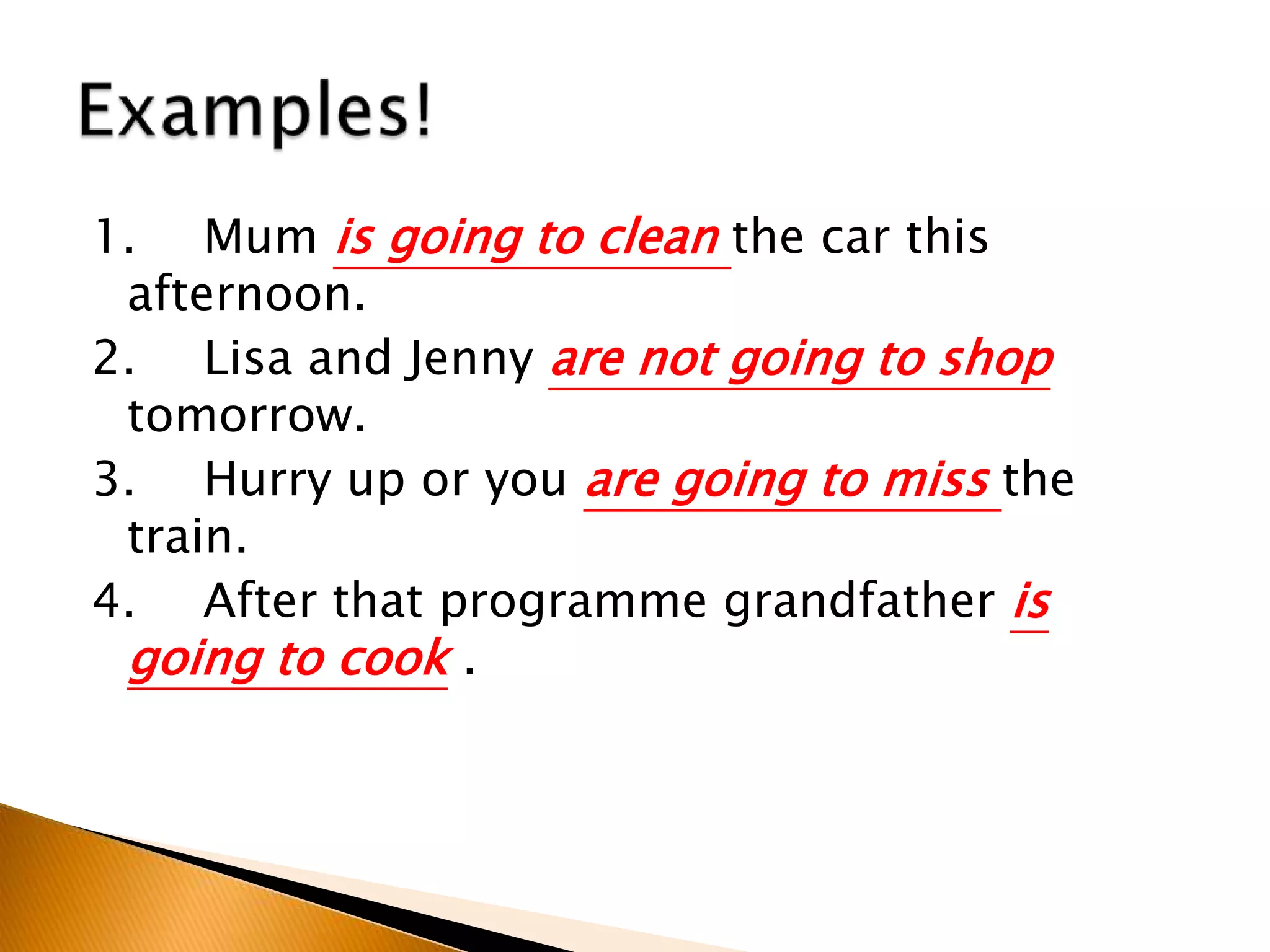 Examples!

1. Mum is going to clean the car this afternoon.

2. Lisa and Jenny are not going to shop tomorrow.

3. Hurry up or you are going to miss the train.

4. After that programme grandfather is going to cook .